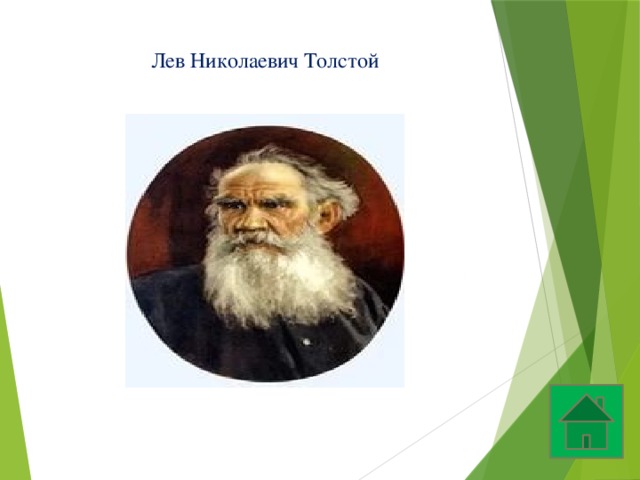 Лев Николаевич Толстой